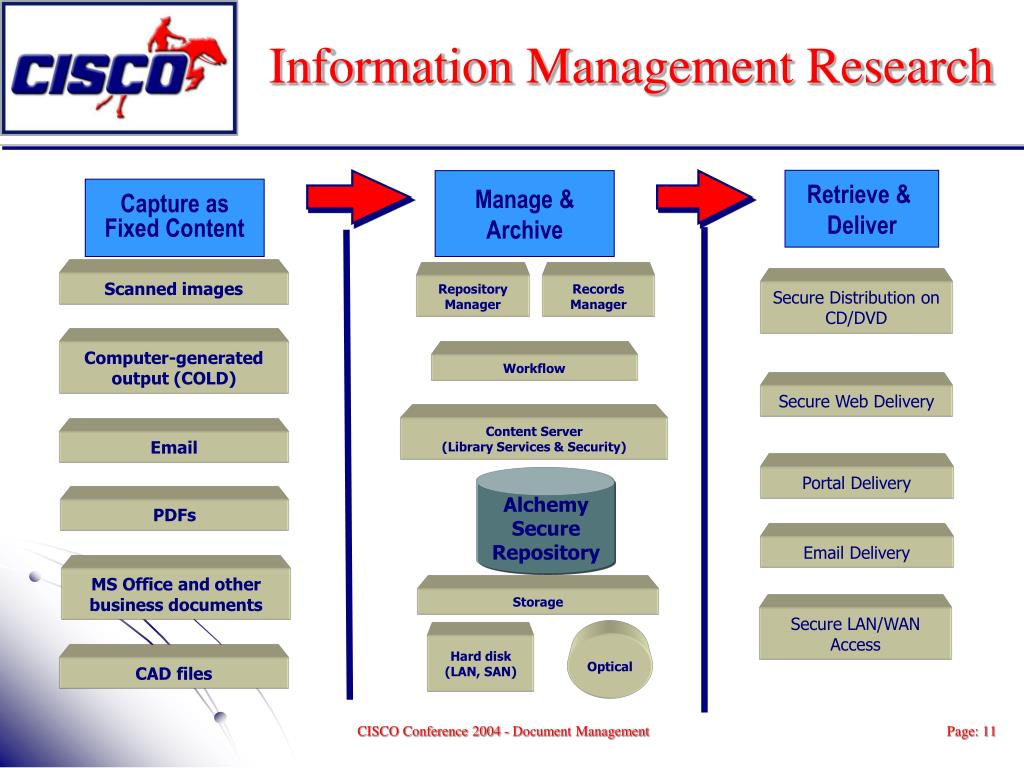 CISCO

Information Management Research

Capture as Fixed Content

Scanned images

Computer-generated output (COLD)

Email

PDFs

MS Office and other business documents

CAD files

Manage & Archive

Repository Manager

Records Manager

Workflow

Content Server
(Library Services & Security)

Alchemy Secure Repository

Storage

Hard disk
(LAN, SAN)

Optical

Retrieve & Deliver

Secure Distribution on CD/DVD

Secure Web Delivery

Portal Delivery

Email Delivery

Secure LAN/WAN Access

CISCO Conference 2004 - Document Management

Page: 11